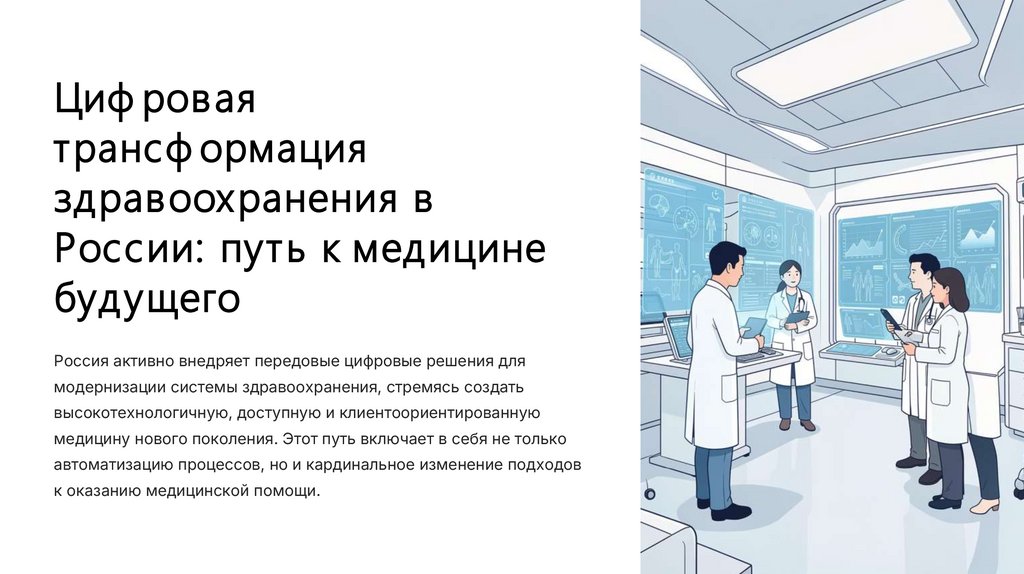 Цифровая трансформация здравоохранения в России: путь к медицине будущего

Россия активно внедряет передовые цифровые решения для модернизации системы здравоохранения, стремясь создать высокотехнологичную, доступную и клиентоориентированную медицину нового поколения. Этот путь включает в себя не только автоматизацию процессов, но и кардинальное изменение подходов к оказанию медицинской помощи.